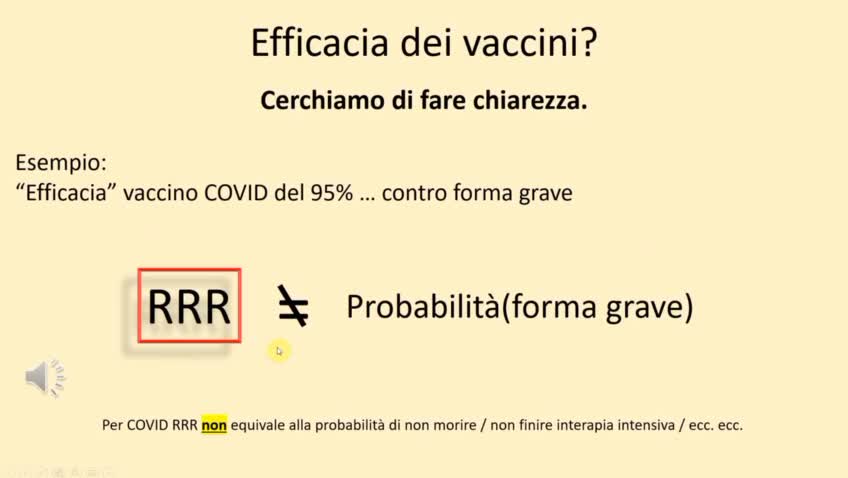 Efficacia dei vaccini?

Cerchiamo di fare chiarezza.

Esempio:
"Efficacia" vaccino COVID del 95% … contro forma grave

RRR $\neq$ Probabilità(forma grave)

Per COVID RRR non equivale alla probabilità di non morire / non finire interapia intensiva / ecc. ecc.